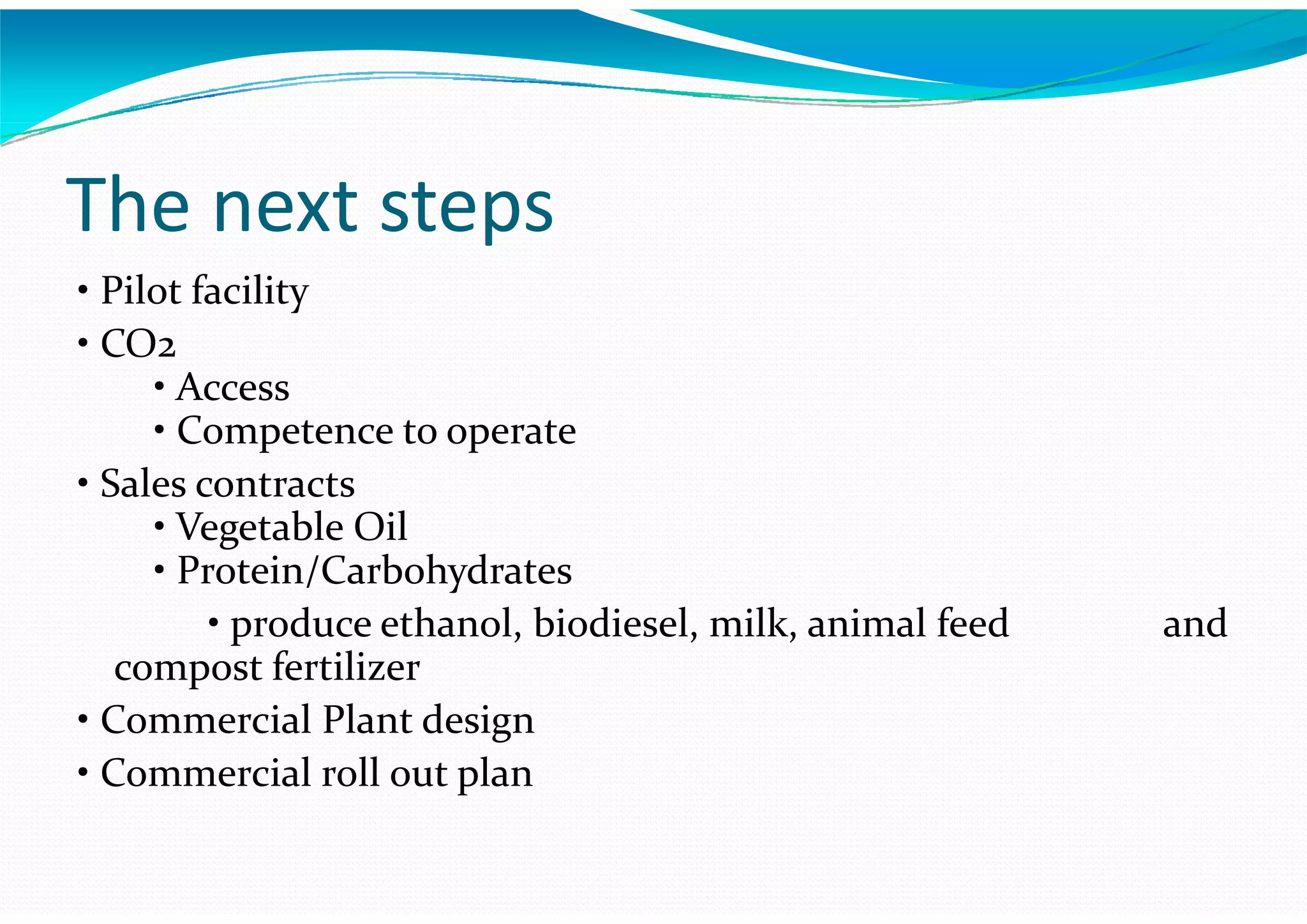 The next steps

• Pilot facility
• CO2
  • Access
  • Competence to operate
• Sales contracts
  • Vegetable Oil
  • Protein/Carbohydrates
    • produce ethanol, biodiesel, milk, animal feed and compost fertilizer
• Commercial Plant design
• Commercial roll out plan